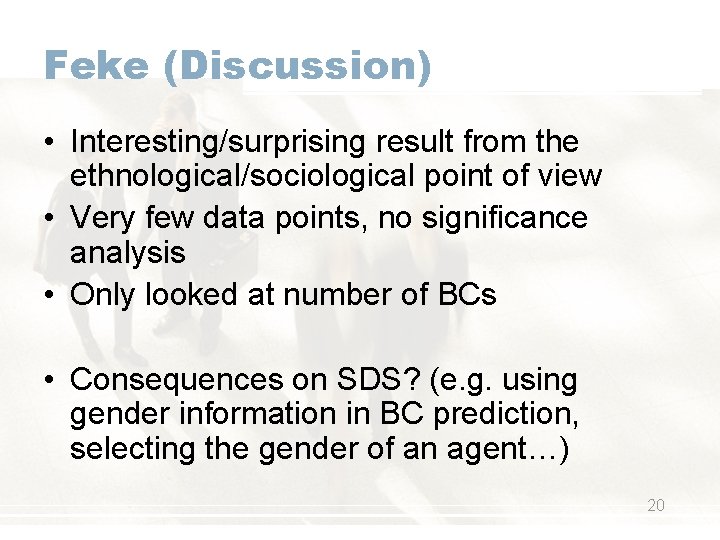 Feke (Discussion)

• Interesting/surprising result from the ethnological/sociological point of view
• Very few data points, no significance analysis
• Only looked at number of BCs

• Consequences on SDS? (e.g. using gender information in BC prediction, selecting the gender of an agent…)

20